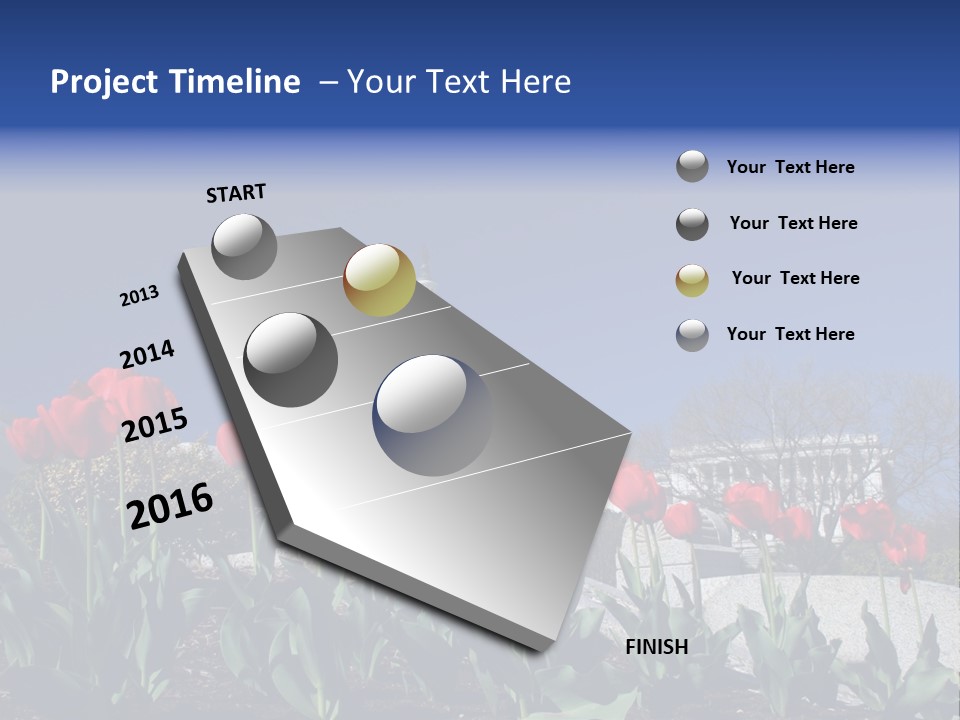 Project Timeline – Your Text Here

START

2013

2014

2015

2016

FINISH

Your Text Here

Your Text Here

Your Text Here

Your Text Here